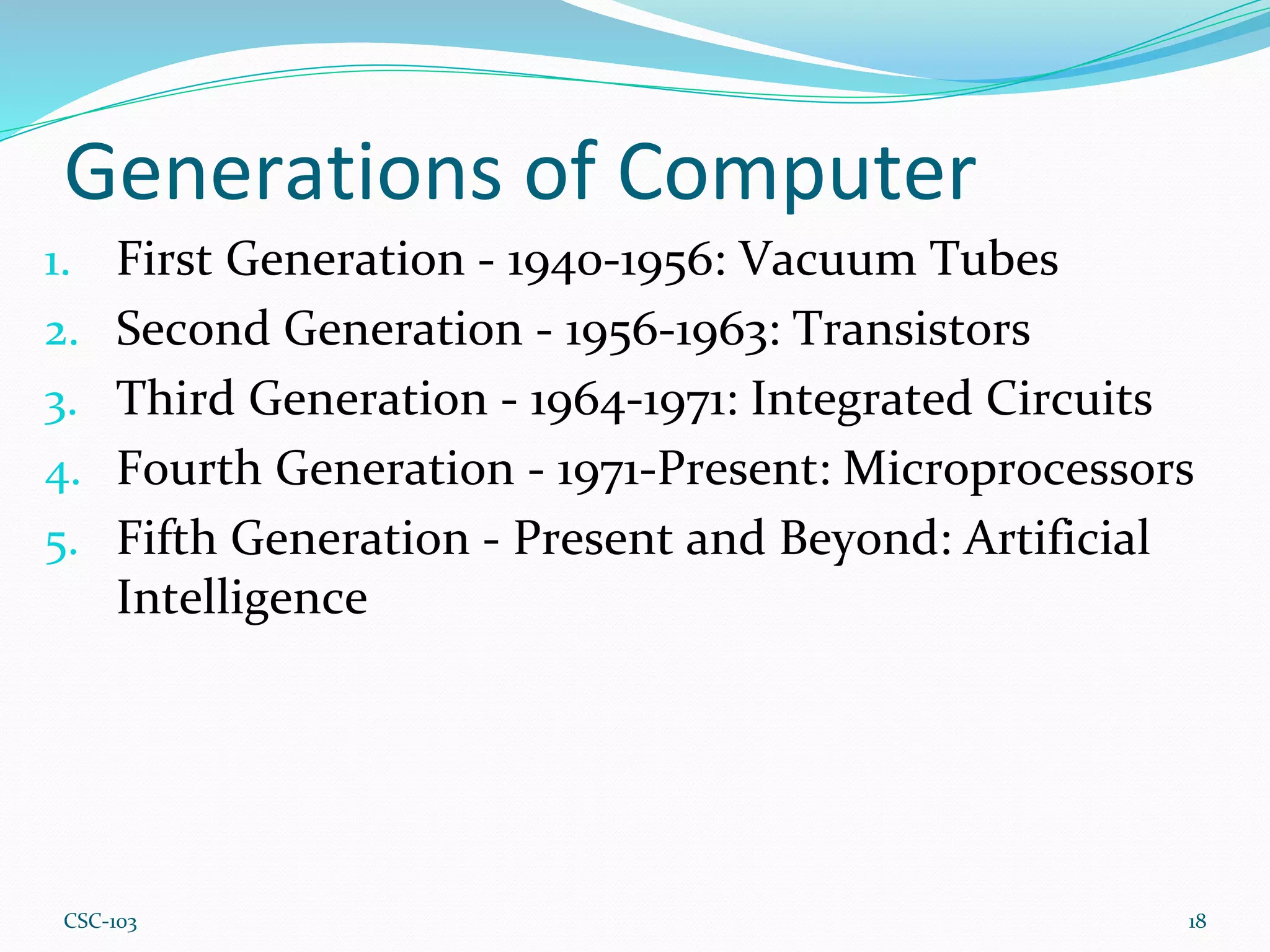 Generations of Computer

1. First Generation - 1940-1956: Vacuum Tubes
2. Second Generation - 1956-1963: Transistors
3. Third Generation - 1964-1971: Integrated Circuits
4. Fourth Generation - 1971-Present: Microprocessors
5. Fifth Generation - Present and Beyond: Artificial Intelligence

CSC-103

18